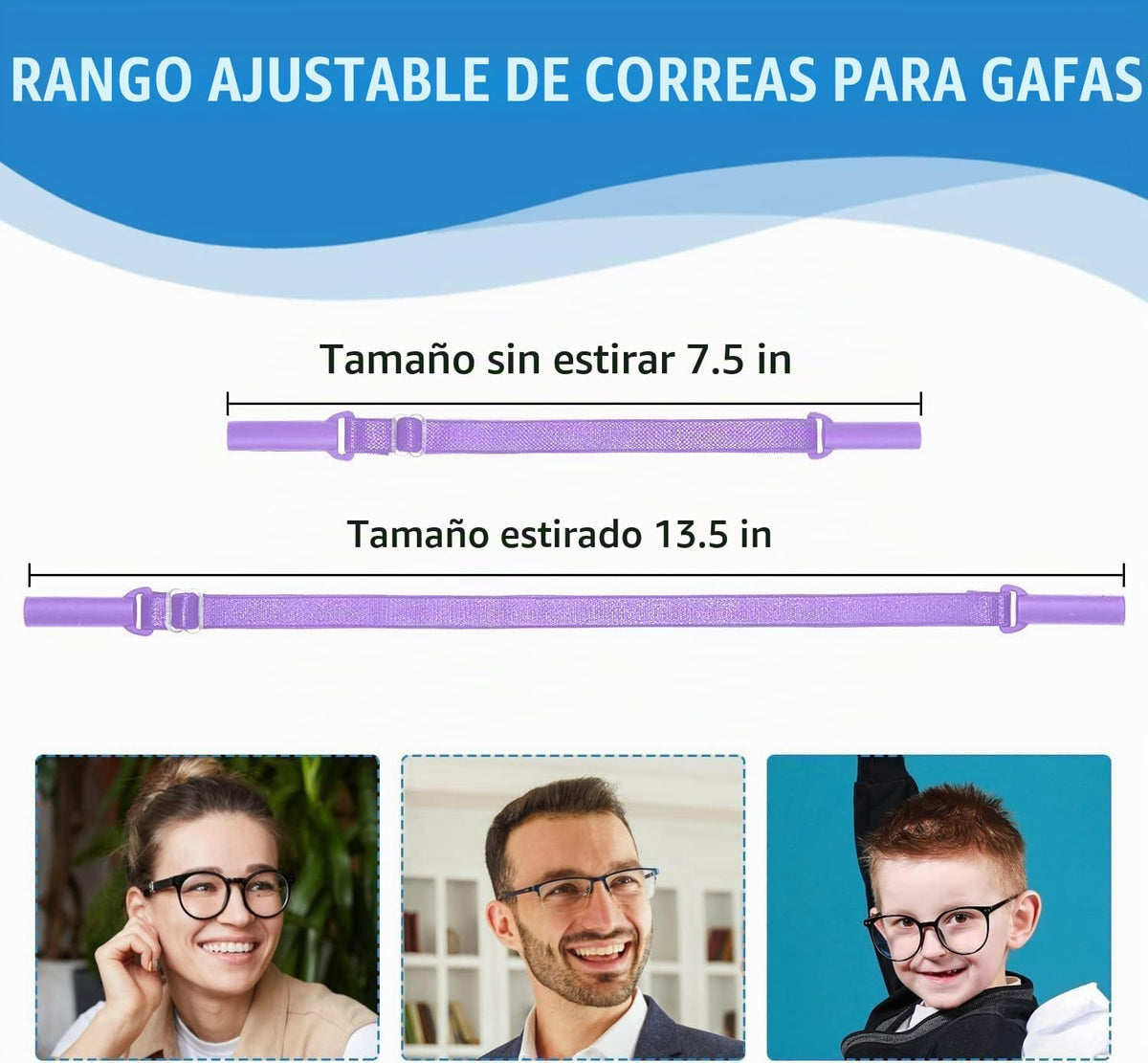 RANGO AJUSTABLE DE CORREAS PARA GAFAS

Tamaño sin estirar 7.5 in

Tamaño estirado 13.5 in